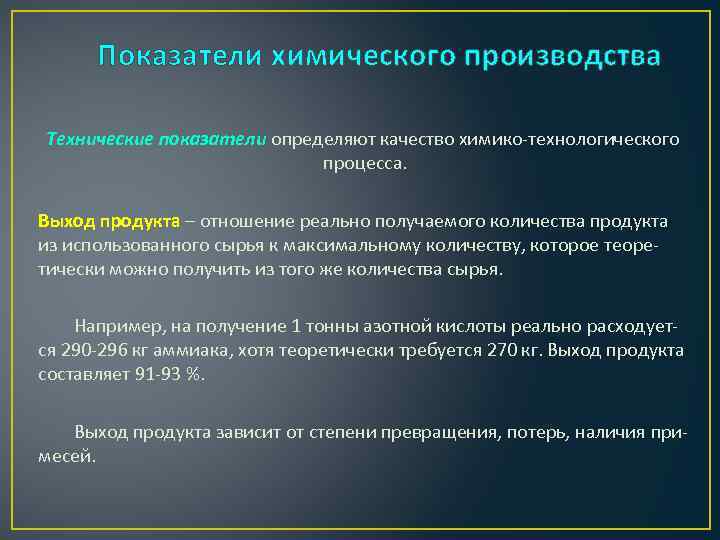 Показатели химического производства

Технические показатели определяют качество химико-технологического процесса.

Выход продукта – отношение реально получаемого количества продукта из использованного сырья к максимальному количеству, которое теоретически можно получить из того же количества сырья.

Например, на получение 1 тонны азотной кислоты реально расходуется 290-296 кг аммиака, хотя теоретически требуется 270 кг. Выход продукта составляет 91-93 %.

Выход продукта зависит от степени превращения, потерь, наличия примесей.